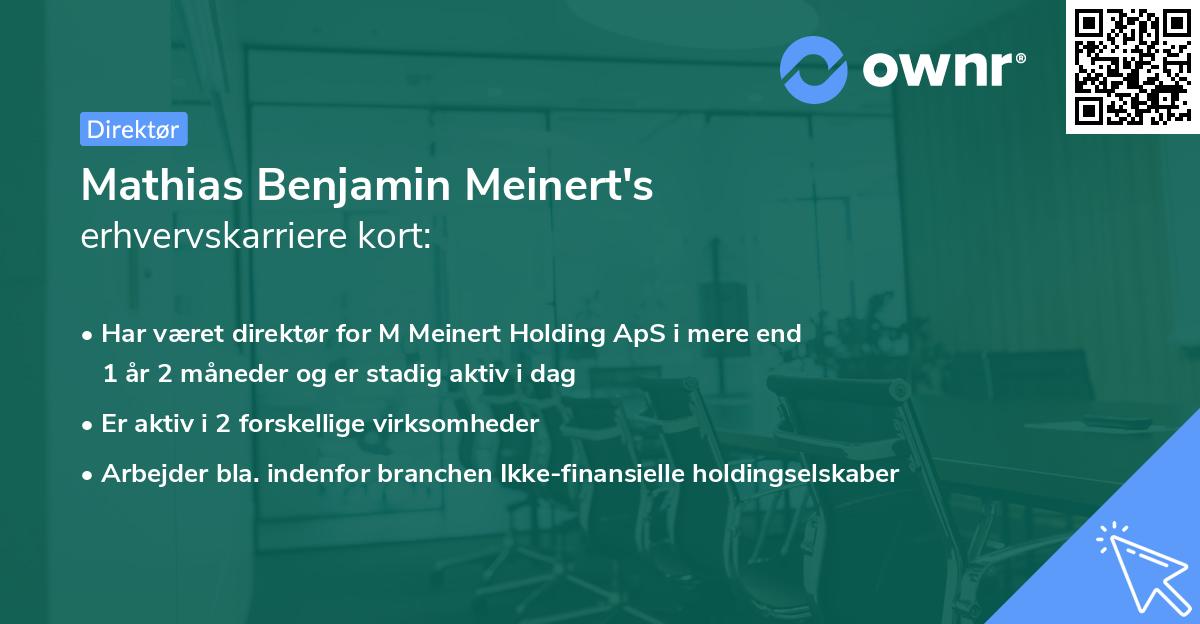 ownr®

Direktør

Mathias Benjamin Meinert's
erhvervskarriere kort:

• Har været direktør for M Meinert Holding ApS i mere end 1 år 2 måneder og er stadig aktiv i dag

• Er aktiv i 2 forskellige virksomheder

• Arbejder bla. indenfor branchen Ikke-finansielle holdingselskaber